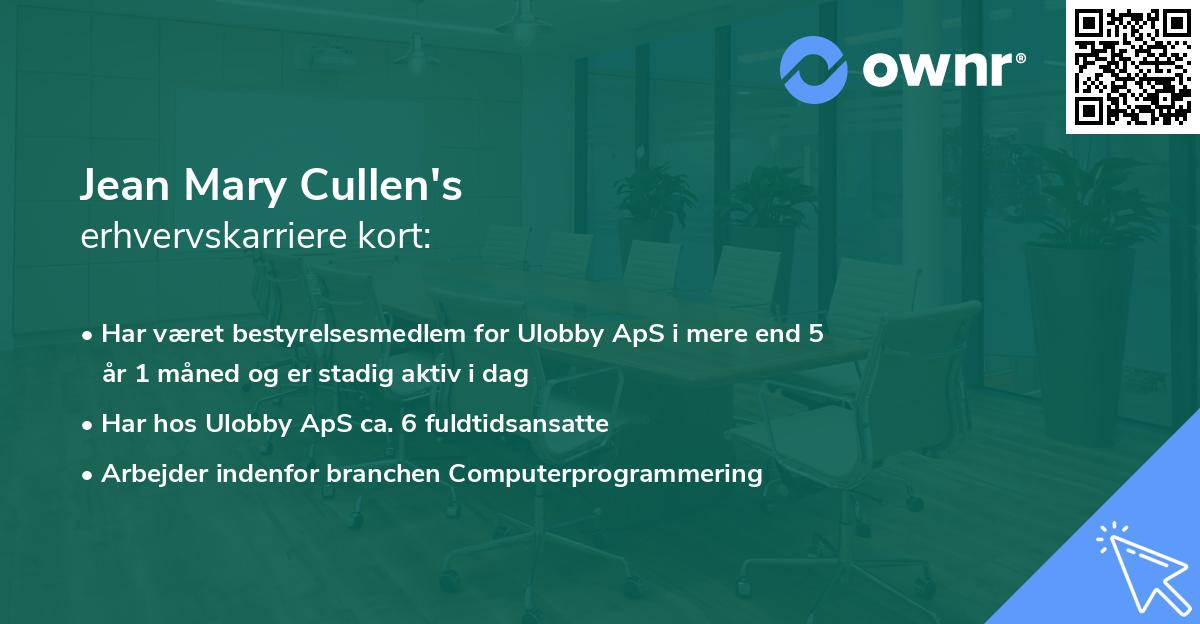 ownr®

Jean Mary Cullen's
erhvervskarriere kort:

• Har været bestyrelsesmedlem for Ulobby ApS i mere end 5 år 1 måned og er stadig aktiv i dag

• Har hos Ulobby ApS ca. 6 fuldtidsansatte

• Arbejder indenfor branchen Computerprogrammering